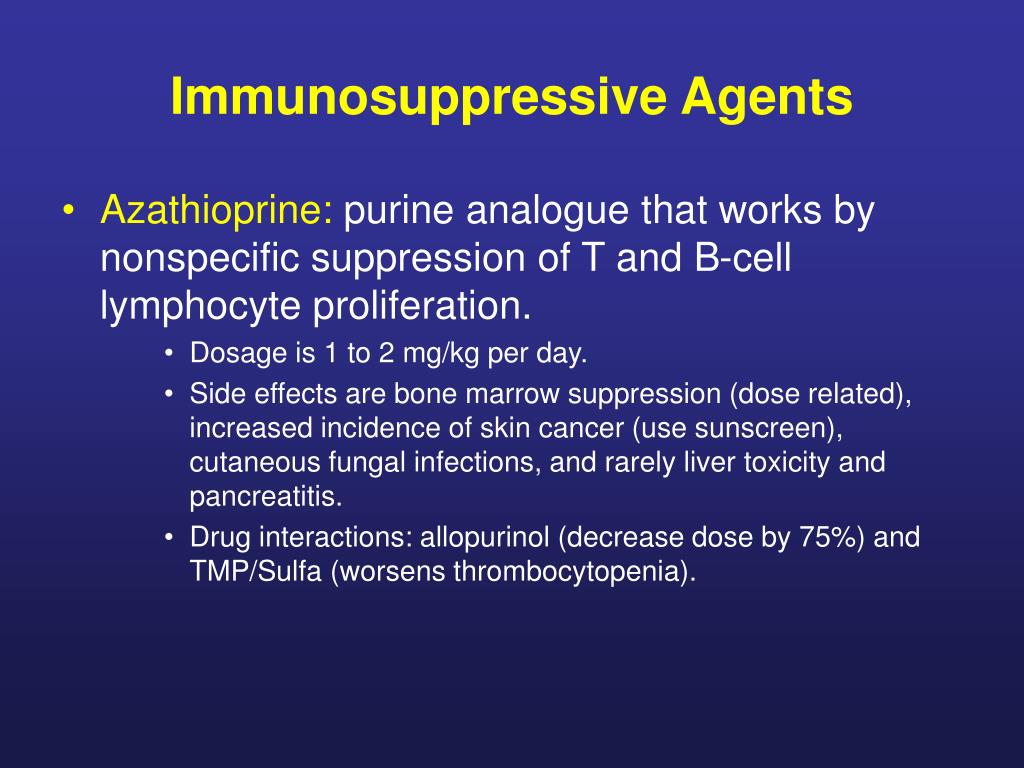 Immunosuppressive Agents

• Azathioprine: purine analogue that works by nonspecific suppression of T and B-cell lymphocyte proliferation.

• Dosage is 1 to 2 mg/kg per day.
• Side effects are bone marrow suppression (dose related), increased incidence of skin cancer (use sunscreen), cutaneous fungal infections, and rarely liver toxicity and pancreatitis.
• Drug interactions: allopurinol (decrease dose by 75%) and TMP/Sulfa (worsens thrombocytopenia).